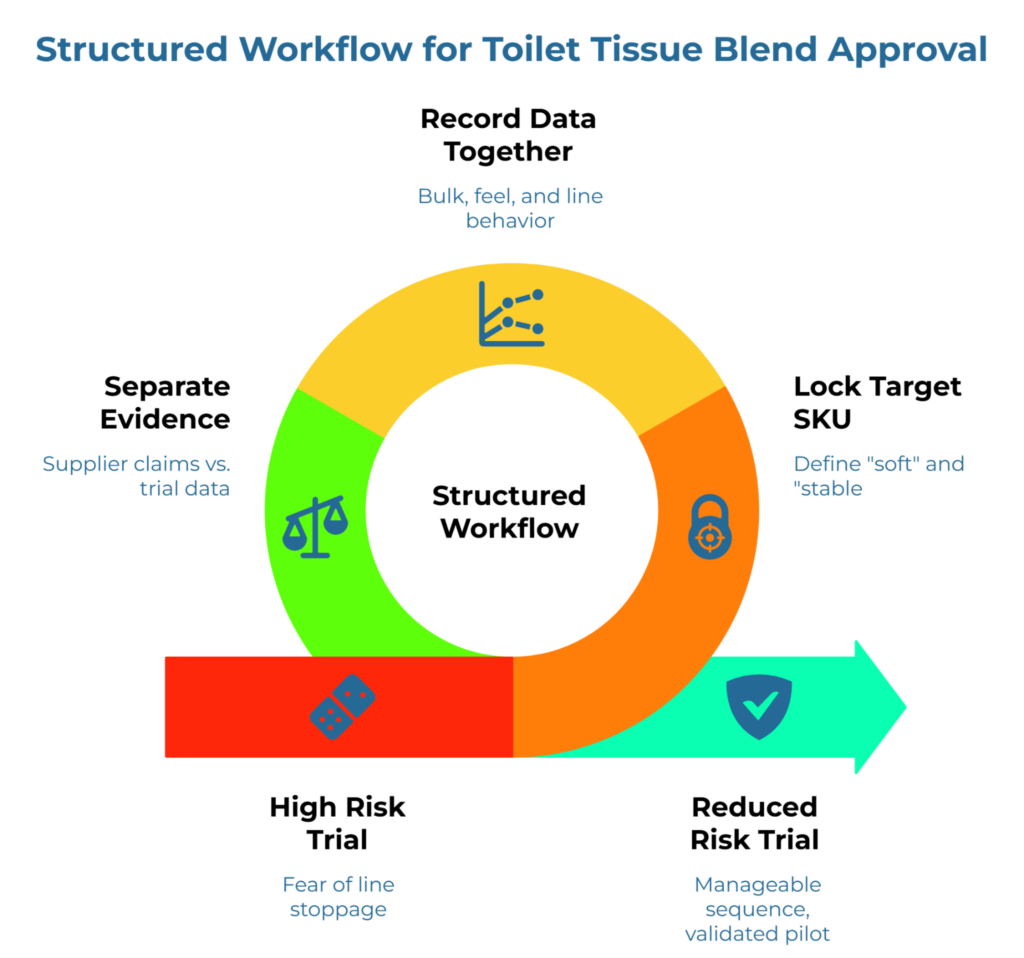 Structured Workflow for Toilet Tissue Blend Approval

Record Data Together

Bulk, feel, and line behavior

Separate Evidence

Supplier claims vs. trial data

Structured Workflow

Lock Target SKU

Define "soft" and "stable

High Risk Trial

Fear of line stoppage

Reduced Risk Trial

Manageable sequence, validated pilot